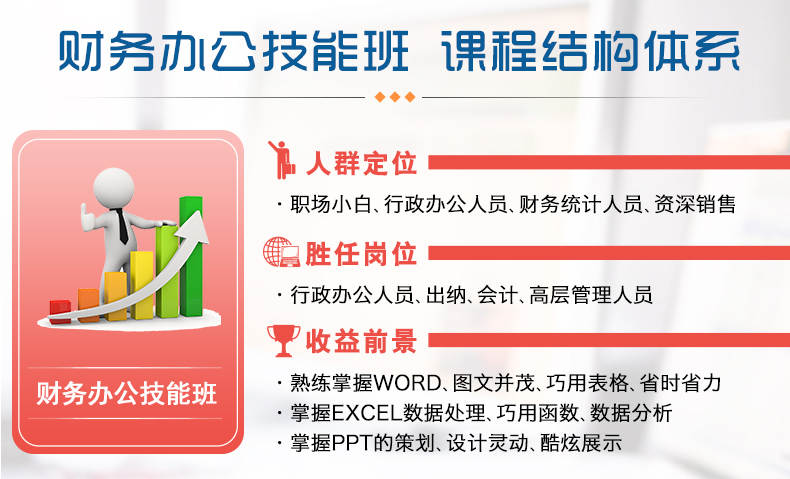 财务办公技能班 课程结构体系

财务办公技能班

人群定位

· 职场小白、行政办公人员、财务统计人员、资深销售

胜任岗位

· 行政办公人员、出纳、会计、高层管理人员

收益前景

· 熟练掌握WORD、图文并茂、巧用表格、省时省力
· 掌握EXCEL数据处理、巧用函数、数据分析
· 掌握PPT的策划、设计灵动、酷炫展示